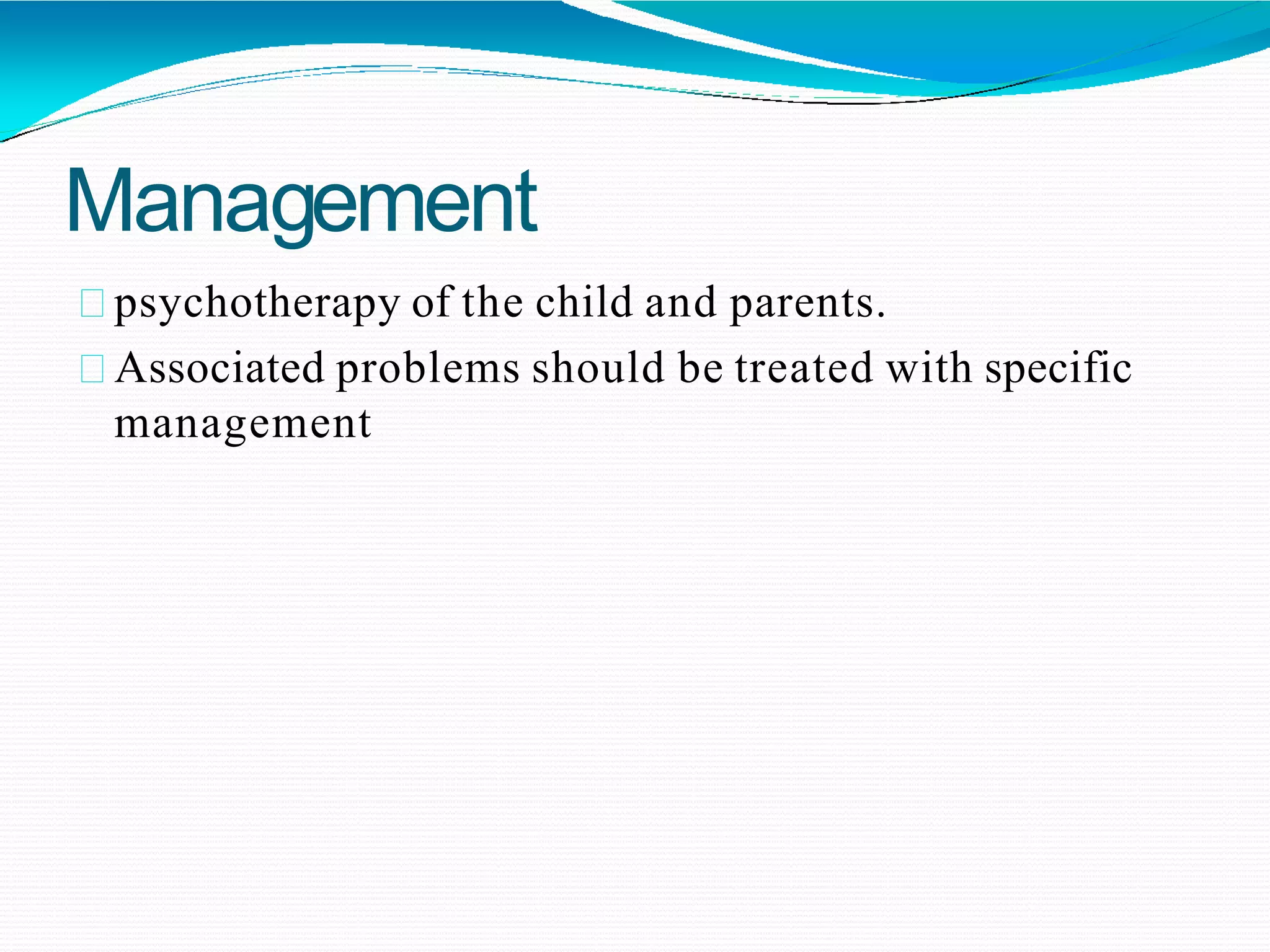 Management

psychotherapy of the child and parents.

Associated problems should be treated with specific management